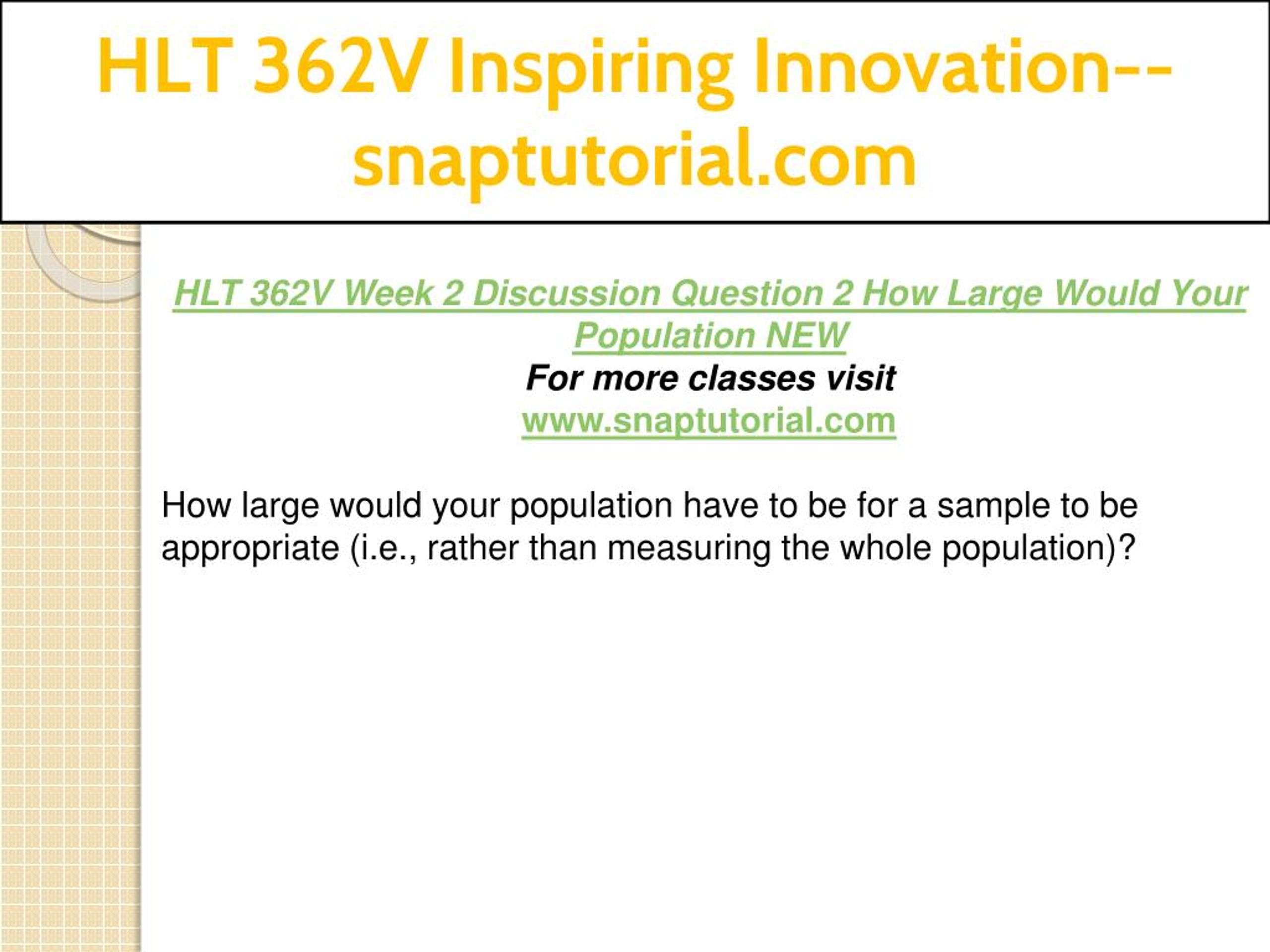 HLT 362V Inspiring Innovation--snaptutorial.com

HLT 362V Week 2 Discussion Question 2 How Large Would Your Population NEW
For more classes visit
www.snaptutorial.com

How large would your population have to be for a sample to be appropriate (i.e., rather than measuring the whole population)?